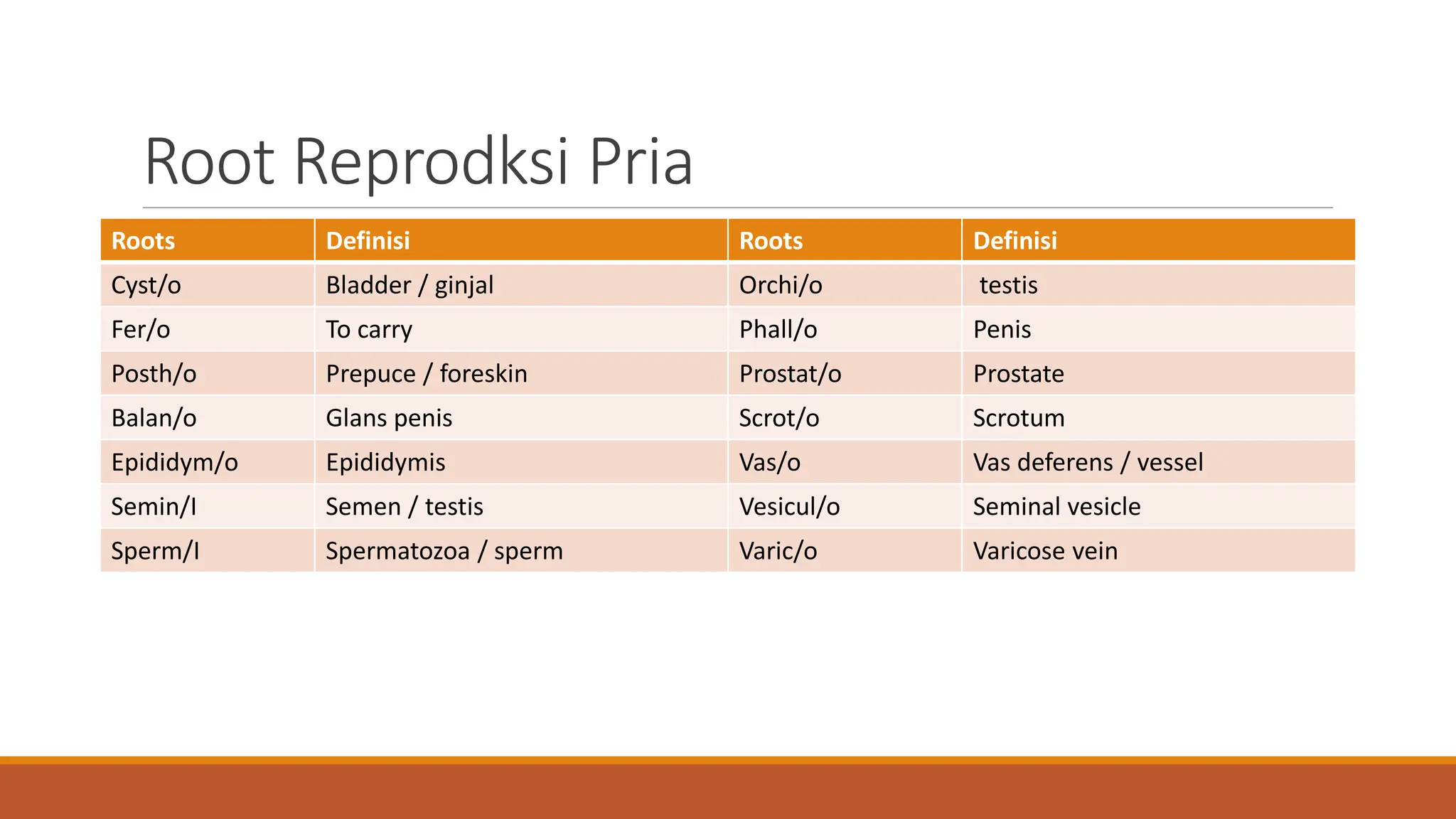 Root Reprodksi Pria

| Roots | Definisi | Roots | Definisi |
|---|---|---|---|
| Cyst/o | Bladder / ginjal | Orchi/o | testis |
| Fer/o | To carry | Phall/o | Penis |
| Posth/o | Prepuce / foreskin | Prostat/o | Prostate |
| Balan/o | Glans penis | Scrot/o | Scrotum |
| Epididym/o | Epididymis | Vas/o | Vas deferens / vessel |
| Semin/I | Semen / testis | Vesicul/o | Seminal vesicle |
| Sperm/I | Spermatozoa / sperm | Varic/o | Varicose vein |